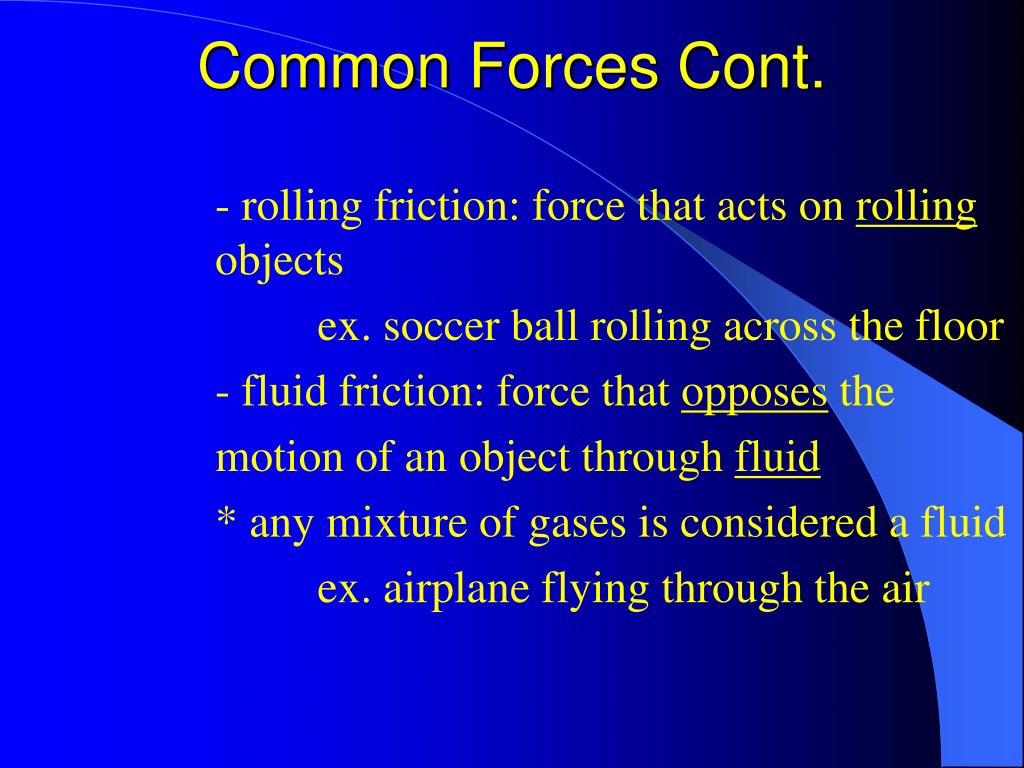 Common Forces Cont.

- rolling friction: force that acts on rolling objects

ex. soccer ball rolling across the floor

- fluid friction: force that opposes the motion of an object through fluid

* any mixture of gases is considered a fluid

ex. airplane flying through the air